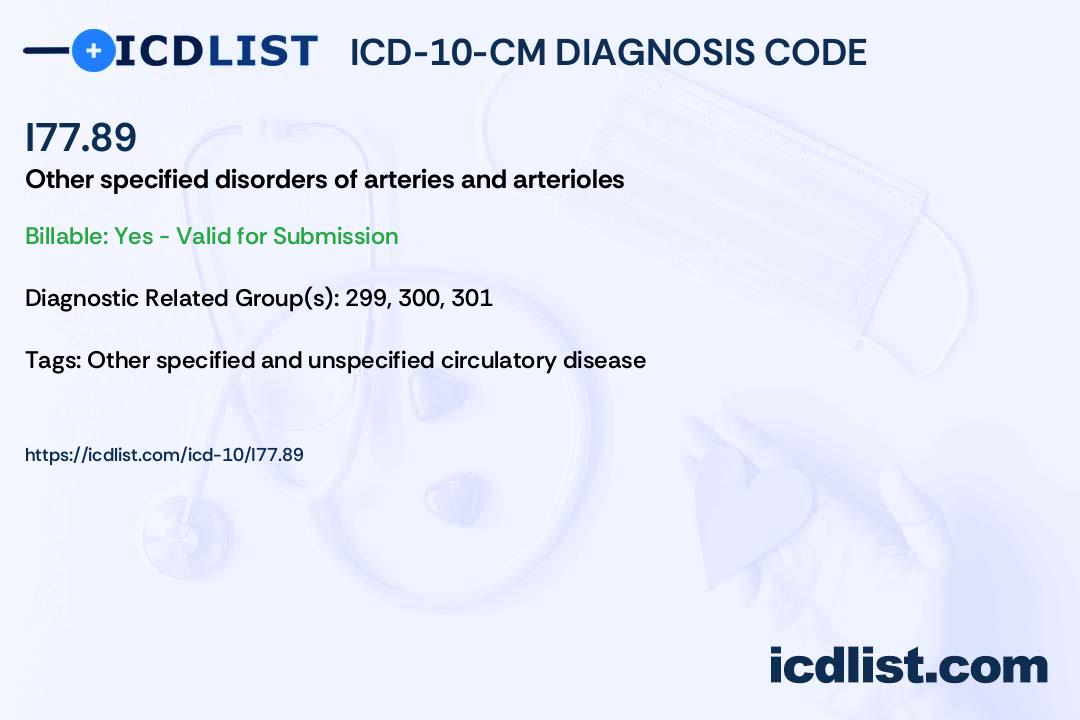 ICDLIST ICD-10-CM DIAGNOSIS CODE

I77.89

Other specified disorders of arteries and arterioles

Billable: Yes - Valid for Submission

Diagnostic Related Group(s): 299, 300, 301

Tags: Other specified and unspecified circulatory disease

https://icdlist.com/icd-10/I77.89

icdlist.com